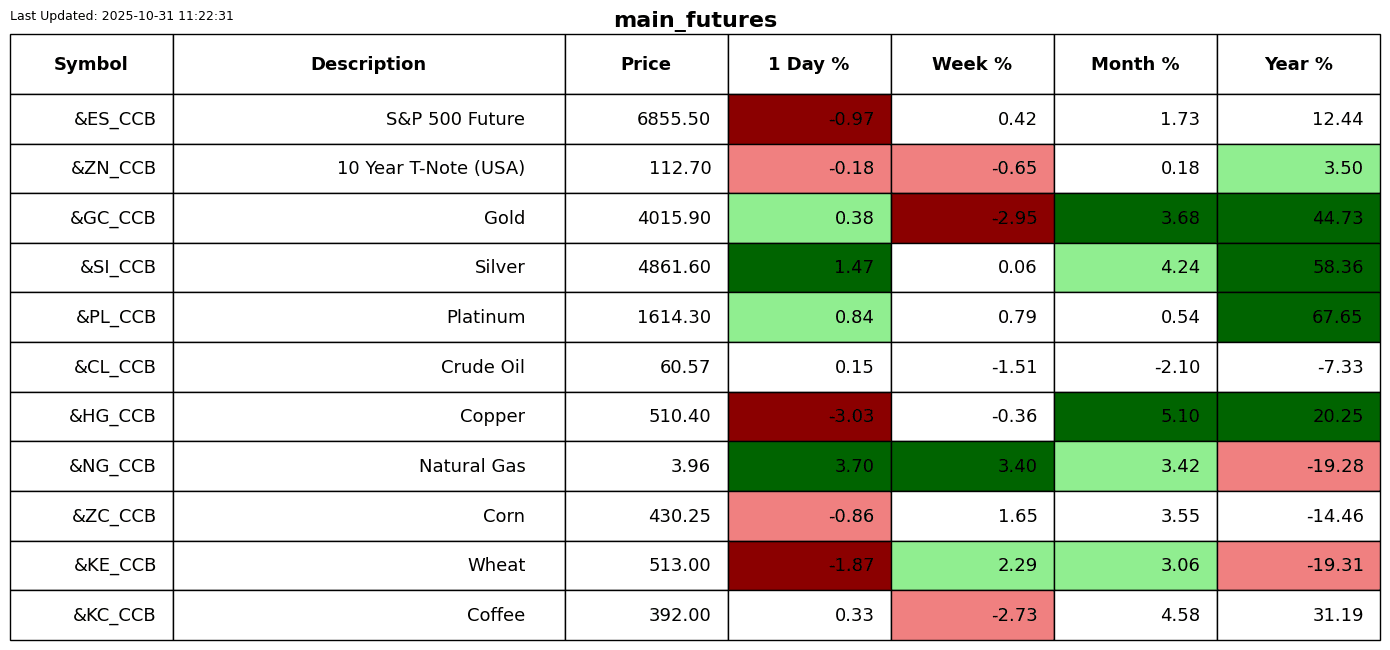 Last Updated: 2025-10-31 11:22:31

main_futures

| Symbol | Description | Price | 1 Day % | Week % | Month % | Year % |
|---|---|---|---|---|---|---|
| &ES_CCB | S&P 500 Future | 6855.50 | -0.97 | 0.42 | 1.73 | 12.44 |
| &ZN_CCB | 10 Year T-Note (USA) | 112.70 | -0.18 | -0.65 | 0.18 | 3.50 |
| &GC_CCB | Gold | 4015.90 | 0.38 | -2.95 | 3.68 | 44.73 |
| &SI_CCB | Silver | 4861.60 | 1.47 | 0.06 | 4.24 | 58.36 |
| &PL_CCB | Platinum | 1614.30 | 0.84 | 0.79 | 0.54 | 67.65 |
| &CL_CCB | Crude Oil | 60.57 | 0.15 | -1.51 | -2.10 | -7.33 |
| &HG_CCB | Copper | 510.40 | -3.03 | -0.36 | 5.10 | 20.25 |
| &NG_CCB | Natural Gas | 3.96 | 3.70 | 3.40 | 3.42 | -19.28 |
| &ZC_CCB | Corn | 430.25 | -0.86 | 1.65 | 3.55 | -14.46 |
| &KE_CCB | Wheat | 513.00 | -1.87 | 2.29 | 3.06 | -19.31 |
| &KC_CCB | Coffee | 392.00 | 0.33 | -2.73 | 4.58 | 31.19 |